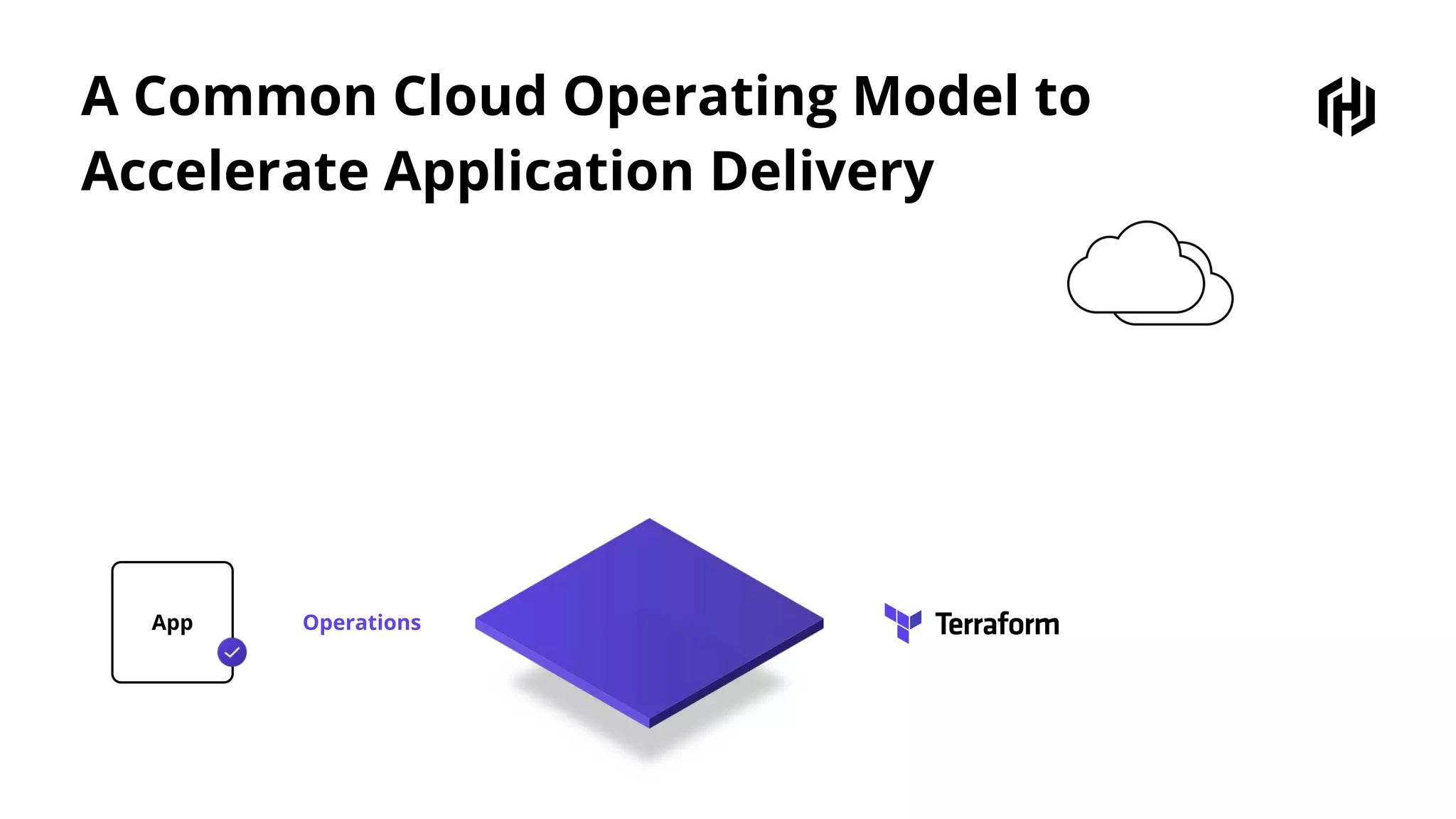 A Common Cloud Operating Model to Accelerate Application Delivery

App

Operations

Terraform